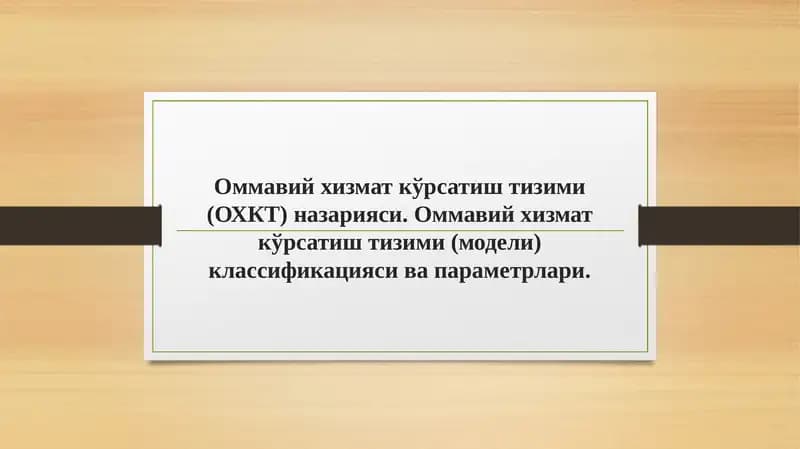 Оммавий хизмат кўрсатиш тизими (ОХКТ) назарияси. Оммавий хизмат кўрсатиш тизими (модели) классификацияси ва параметрлари.